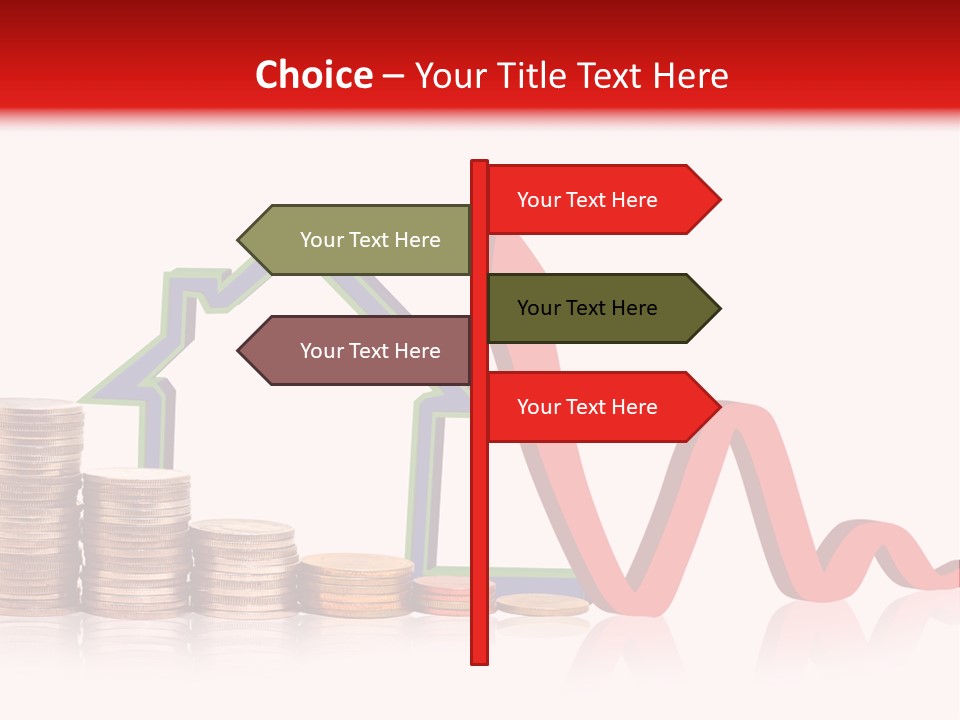 Choice – Your Title Text Here

Your Text Here

Your Text Here

Your Text Here

Your Text Here

Your Text Here